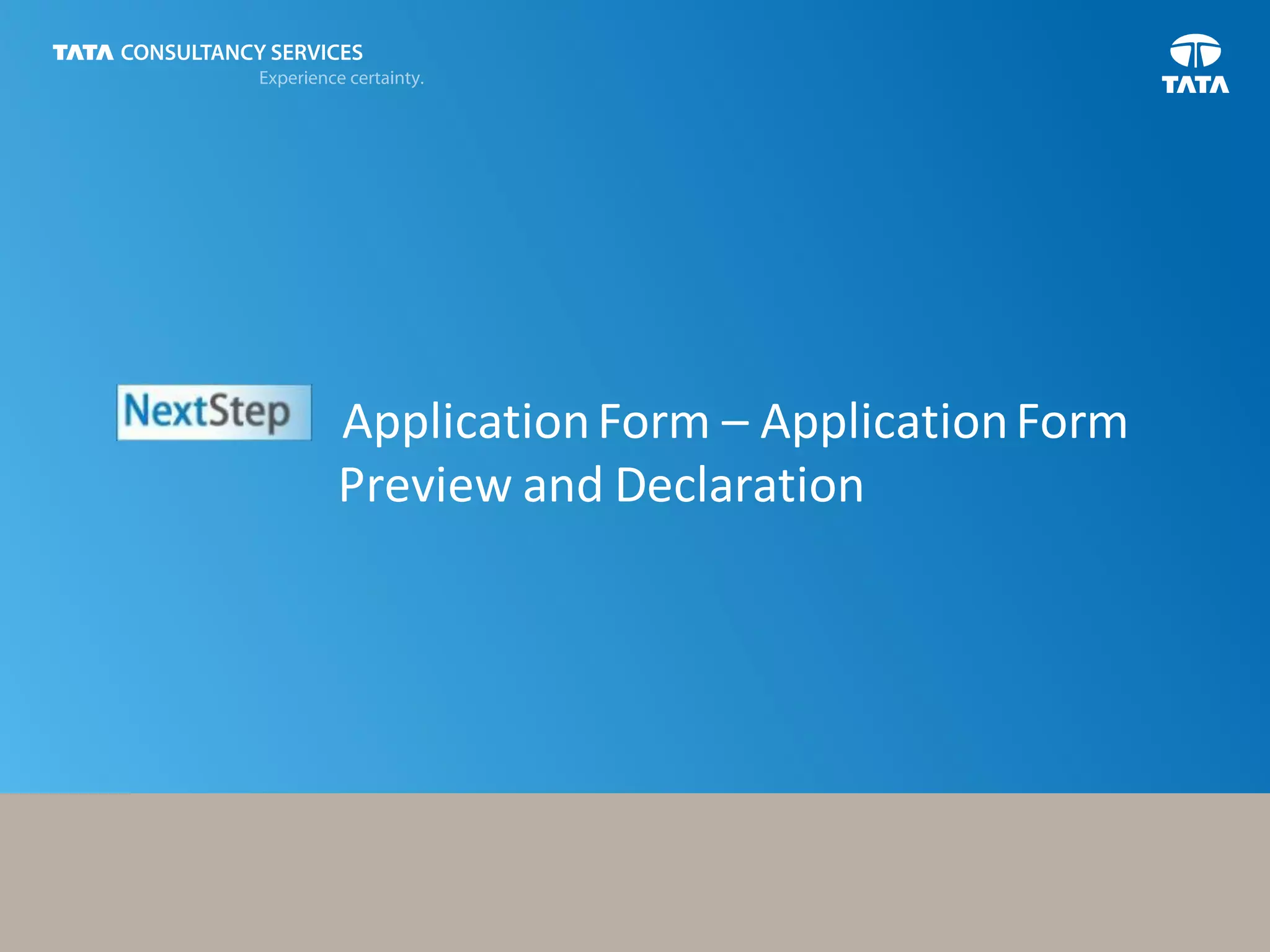 TATA CONSULTANCY SERVICES
Experience certainty.

TATA

NextStep

Application Form – Application Form Preview and Declaration